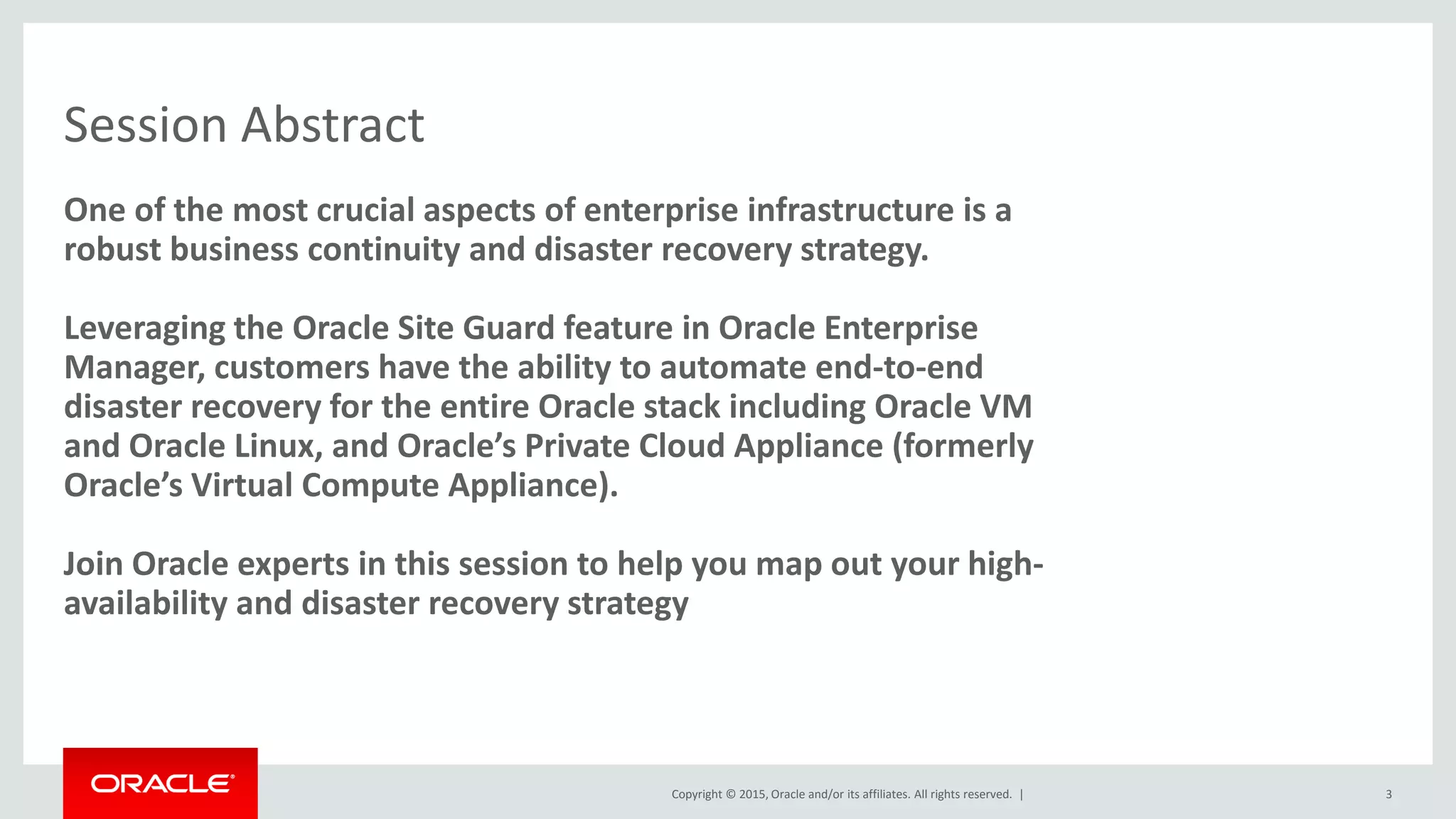 Session Abstract

One of the most crucial aspects of enterprise infrastructure is a robust business continuity and disaster recovery strategy.

Leveraging the Oracle Site Guard feature in Oracle Enterprise Manager, customers have the ability to automate end-to-end disaster recovery for the entire Oracle stack including Oracle VM and Oracle Linux, and Oracle's Private Cloud Appliance (formerly Oracle's Virtual Compute Appliance).

Join Oracle experts in this session to help you map out your high-availability and disaster recovery strategy

ORACLE®

Copyright © 2015, Oracle and/or its affiliates. All rights reserved. |

3